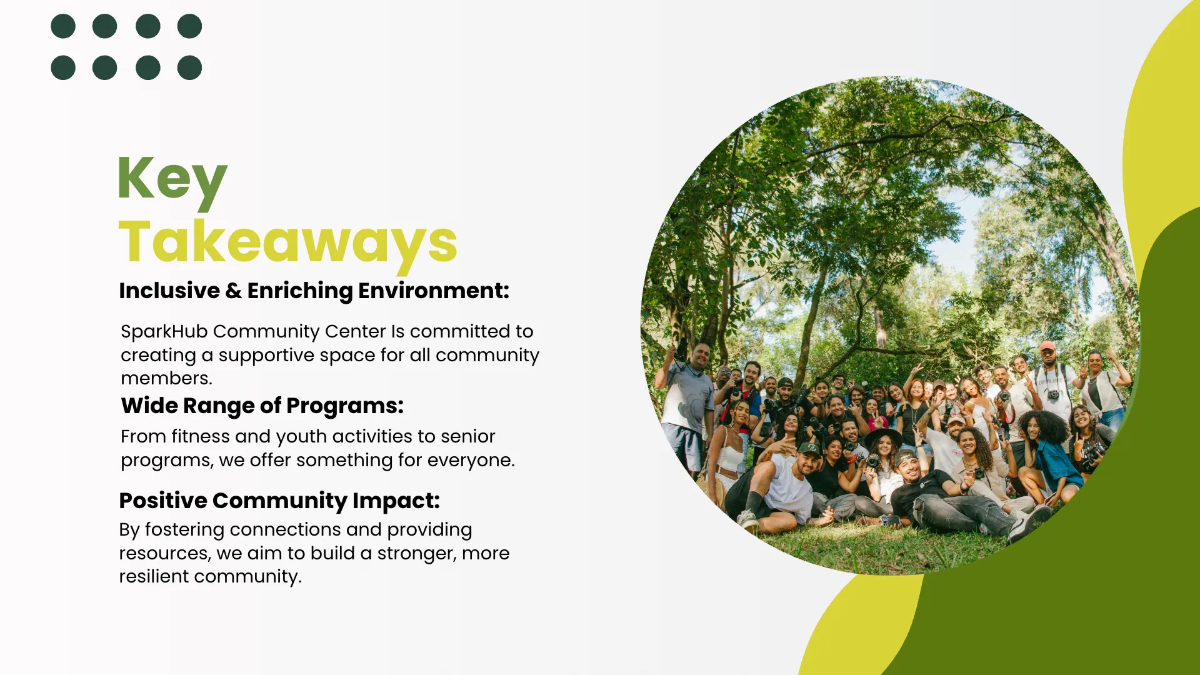 Key
Takeaways

Inclusive & Enriching Environment:

SparkHub Community Center Is committed to creating a supportive space for all community members.

Wide Range of Programs:

From fitness and youth activities to senior programs, we offer something for everyone.

Positive Community Impact:

By fostering connections and providing resources, we aim to build a stronger, more resilient community.